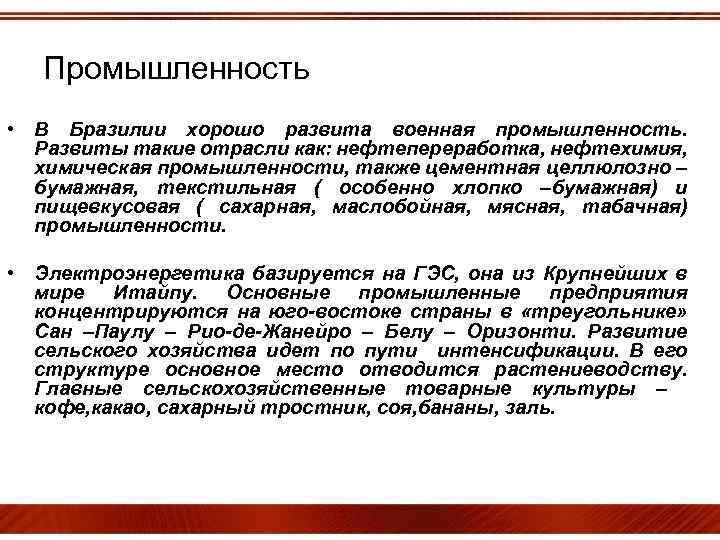 Промышленность

• В Бразилии хорошо развита военная промышленность. Развиты такие отрасли как: нефтепереработка, нефтехимия, химическая промышленности, также цементная целлюлозно – бумажная, текстильная ( особенно хлопко –бумажная) и пищевкусовая ( сахарная, маслобойная, мясная, табачная) промышленности.

• Электроэнергетика базируется на ГЭС, она из Крупнейших в мире Итайпу. Основные промышленные предприятия концентрируются на юго-востоке страны в «треугольнике» Сан –Паулу – Рио-де-Жанейро – Белу – Оризонти. Развитие сельского хозяйства идет по пути интенсификации. В его структуре основное место отводится растениеводству. Главные сельскохозяйственные товарные культуры – кофе,какао, сахарный тростник, соя,бананы, заль.